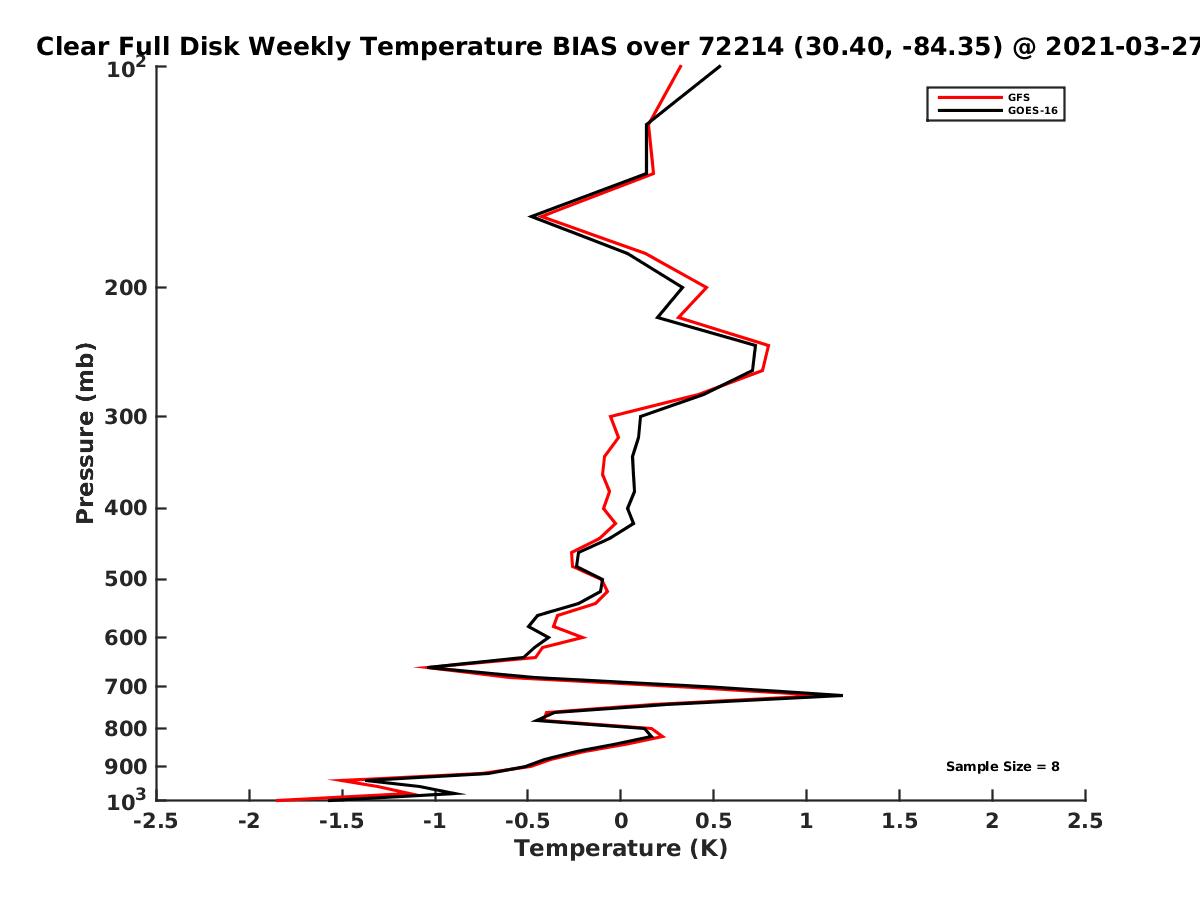 Clear Full Disk Weekly Temperature BIAS over 72214 (30.40, -84.35) @ 2021-03-27

GFS
GOES-16

Pressure (mb)

$10^2$
200
300
400
500
600
700
800
900
$10^3$

Sample Size = 8

-2.5 -2 -1.5 -1 -0.5 0 0.5 1 1.5 2 2.5

Temperature (K)